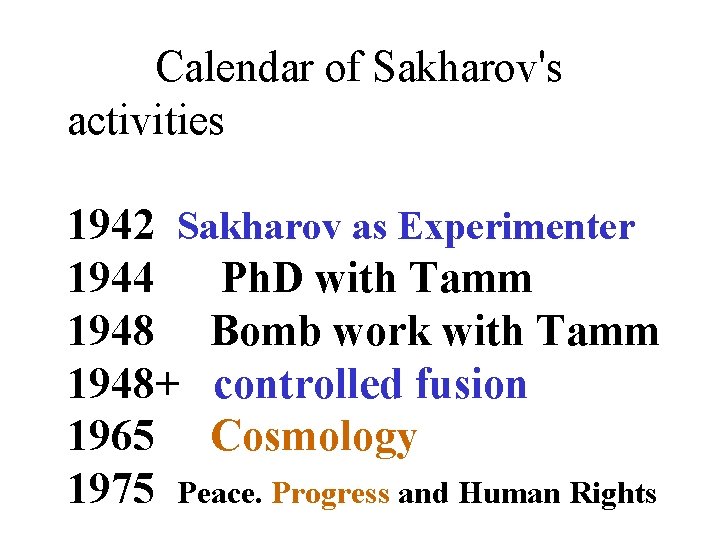 Calendar of Sakharov's activities

1942 Sakharov as Experimenter
1944 PhD with Tamm
1948 Bomb work with Tamm
1948+ controlled fusion
1965 Cosmology
1975 Peace. Progress and Human Rights